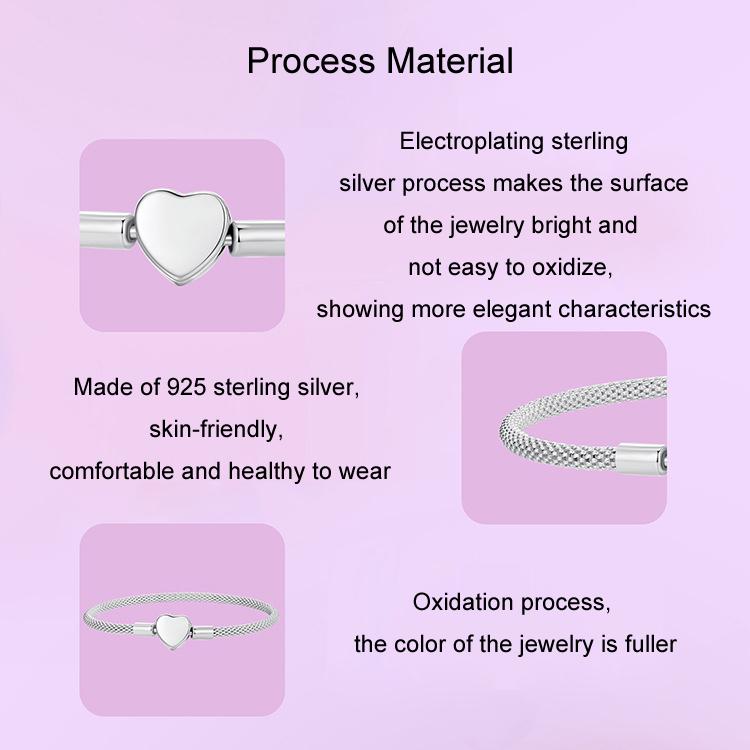 Process Material

Electroplating sterling silver process makes the surface of the jewelry bright and not easy to oxidize, showing more elegant characteristics

Made of 925 sterling silver, skin-friendly, comfortable and healthy to wear

Oxidation process, the color of the jewelry is fuller